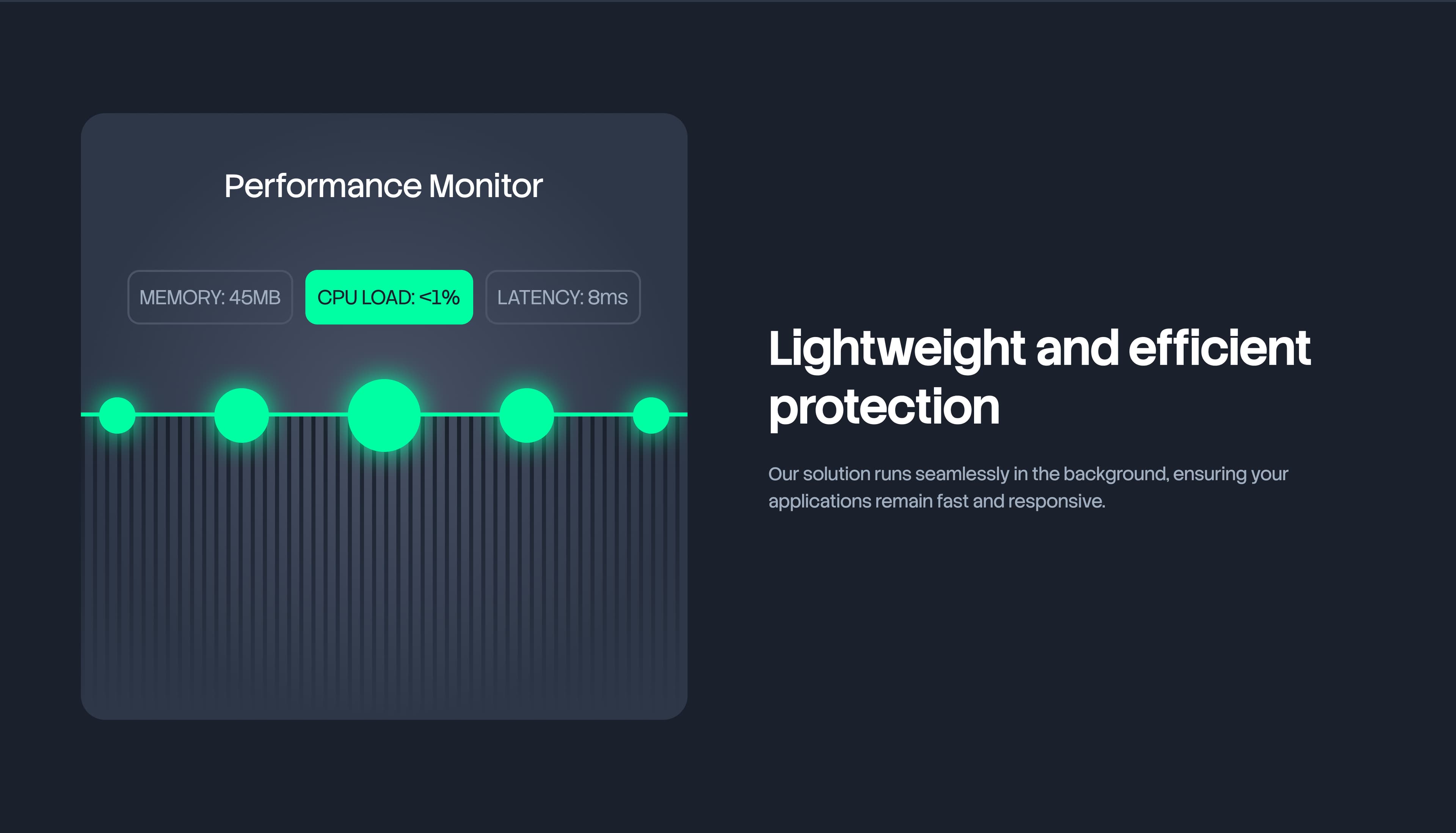 Performance Monitor

MEMORY: 45MB

CPU LOAD: <1%

LATENCY: 8ms

Lightweight and efficient protection

Our solution runs seamlessly in the background, ensuring your applications remain fast and responsive.